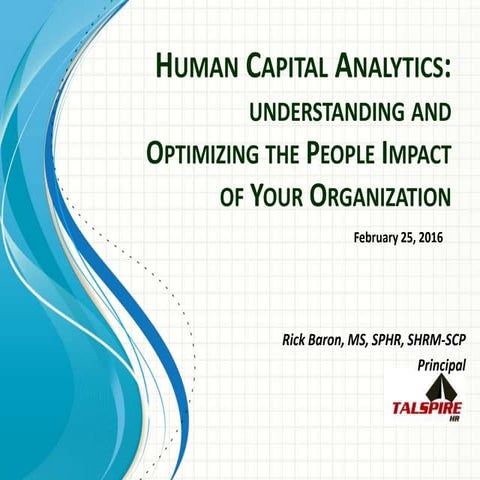 HUMAN CAPITAL ANALYTICS: UNDERSTANDING AND OPTIMIZING THE PEOPLE IMPACT OF YOUR ORGANIZATION

February 25, 2016

Rick Baron, MS, SPHR, SHRM-SCP
Principal

TALSPIRE HR